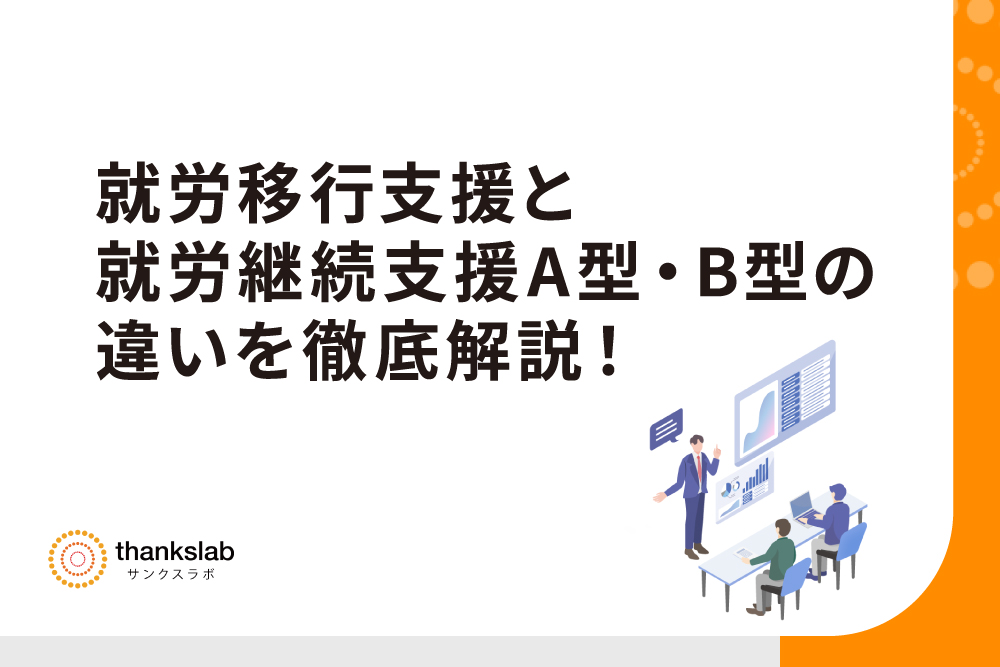 就労移行支援と
就労継続支援A型・B型の
違いを徹底解説！

thankslab
サンクスラボ